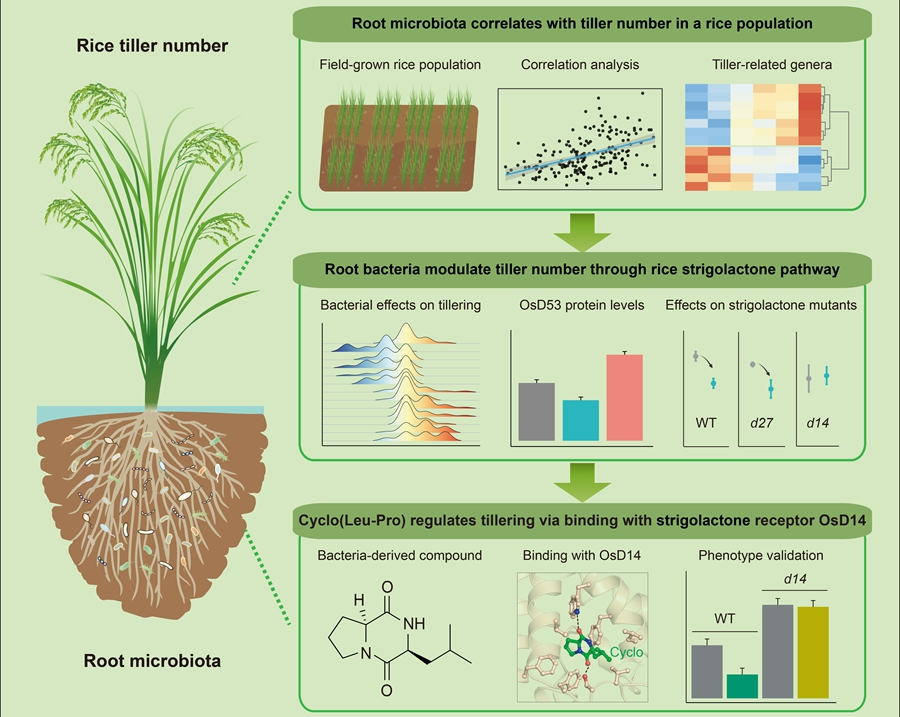 Rice tiller number

Root microbiota

Root microbiota correlates with tiller number in a rice population

Field-grown rice population

Correlation analysis

Tiller-related genera

Root bacteria modulate tiller number through rice strigolactone pathway

Bacterial effects on tillering

OsD53 protein levels

Effects on strigolactone mutants

WT

d27

d14

Cyclo(Leu-Pro) regulates tillering via binding with strigolactone receptor OsD14

Bacteria-derived compound

H

O

NH

N

O

Binding with OsD14

Cyclo

Phenotype validation

WT

d14